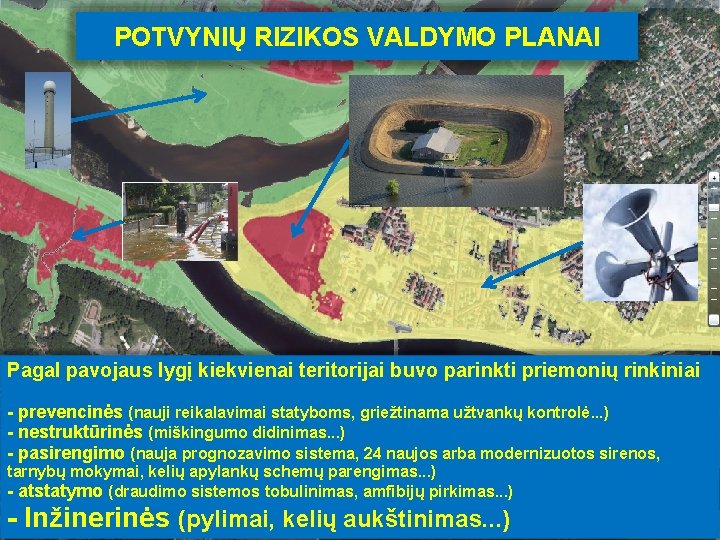 POTVYNIŲ RIZIKOS VALDYMO PLANAI

Pagal pavojaus lygį kiekvienai teritorijai buvo parinkti priemonių rinkiniai

- prevencinės (nauji reikalavimai statyboms, griežtinama užtvankų kontrolė...)
- nestruktūrinės (miškingumo didinimas...)
- pasirengimo (nauja prognozavimo sistema, 24 naujos arba modernizuotos sirenos, tarnybų mokymai, kelių apylankų schemų parengimas...)
- atstatymo (draudimo sistemos tobulinimas, amfibijų pirkimas...)
- Inžinerinės (pylimai, kelių aukštinimas...)